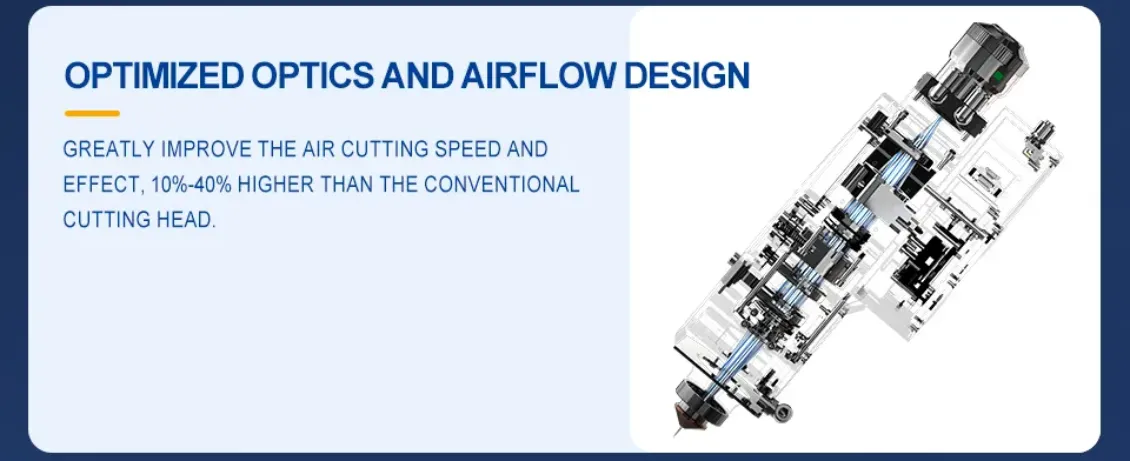 OPTIMIZED OPTICS AND AIRFLOW DESIGN

GREATLY IMPROVE THE AIR CUTTING SPEED AND EFFECT, 10%-40% HIGHER THAN THE CONVENTIONAL CUTTING HEAD.